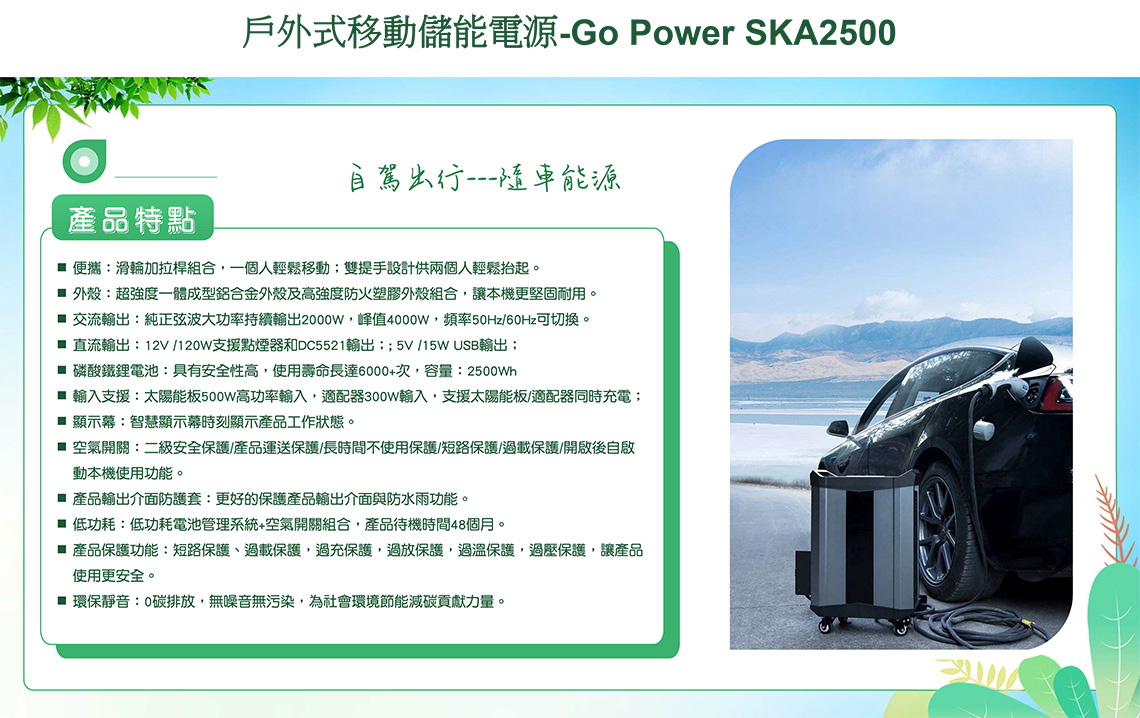 戶外式移動儲能電源-Go Power SKA2500

自駕出行---隨車能源

產品特點

■ 便攜：滑輪加拉桿組合，一個人輕鬆移動；雙提手設計供兩個人輕鬆抬起。
■ 外殼：超強度一體成型鋁合金外殼及高強度防火塑膠外殼組合，讓本機更堅固耐用。
■ 交流輸出：純正弦波大功率持續輸出2000W，峰值4000W，頻率50Hz/60Hz可切換。
■ 直流輸出：12V /120W支援點煙器和DC5521輸出；; 5V /15W USB輸出；
■ 磷酸鐵鋰電池：具有安全性高，使用壽命長達6000+次，容量：2500Wh
■ 輸入支援：太陽能板500W高功率輸入，適配器300W輸入，支援太陽能板/適配器同時充電；
■ 顯示幕：智慧顯示幕時刻顯示產品工作狀態。
■ 空氣開關：二級安全保護/產品運送保護/長時間不使用保護/短路保護/過載保護/開啟後自啟動本機使用功能。
■ 產品輸出介面防護套：更好的保護產品輸出介面與防水雨功能。
■ 低功耗：低功耗電池管理系統+空氣開關組合，產品待機時間48個月。
■ 產品保護功能：短路保護、過載保護，過充保護，過放保護，過溫保護，過壓保護，讓產品使用更安全。
■ 環保靜音：0碳排放，無噪音無污染，為社會環境節能減碳貢獻力量。